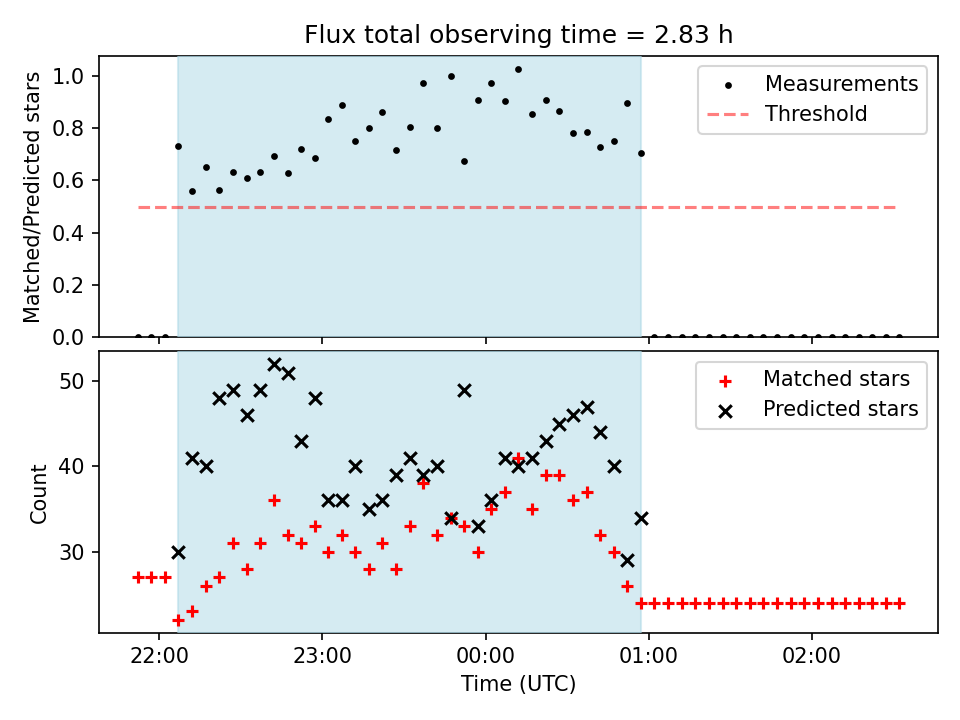 Flux total observing time = 2.83 h

Matched/Predicted stars

1.0
0.8
0.6
0.4
0.2
0.0

Measurements
Threshold

Count

50
40
30

Matched stars
Predicted stars

22:00
23:00
00:00
01:00
02:00

Time (UTC)